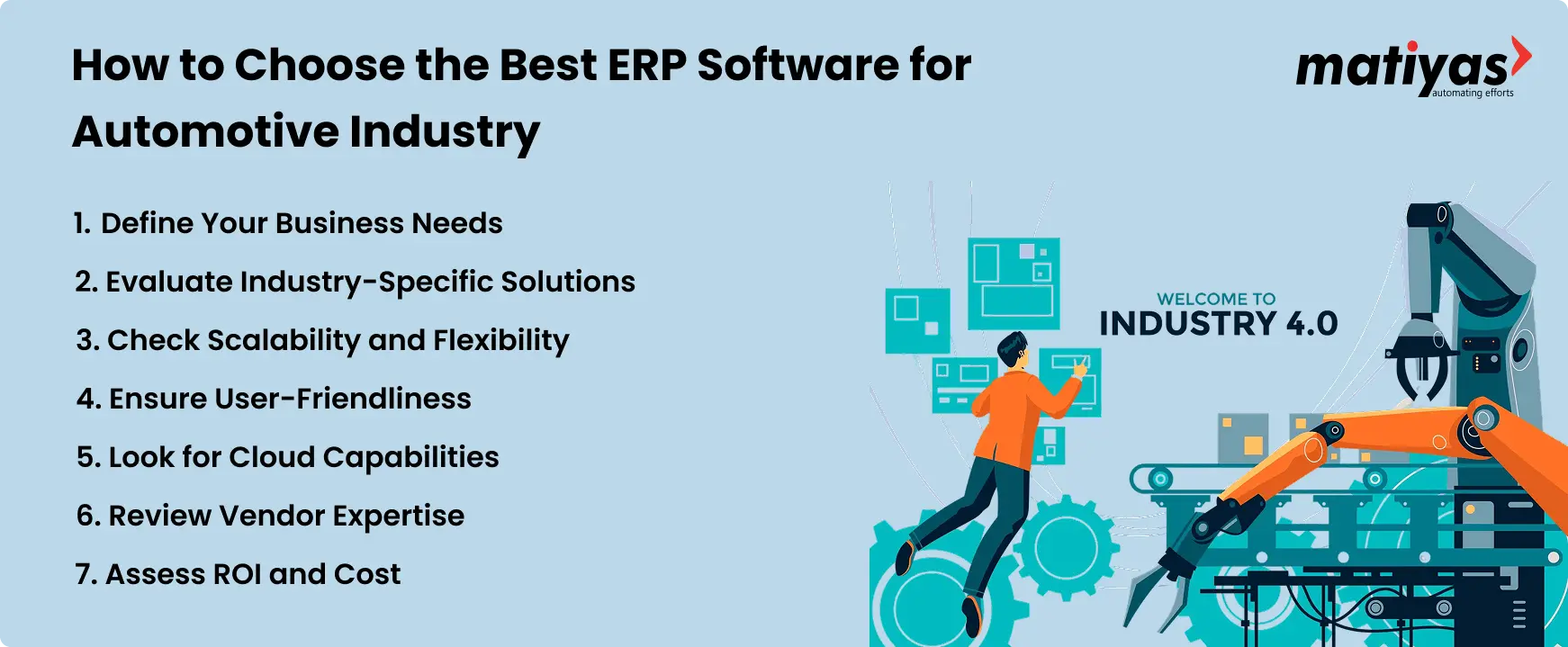 How to Choose the Best ERP Software for Automotive Industry

matiyas
automating efforts

1. Define Your Business Needs
2. Evaluate Industry-Specific Solutions
3. Check Scalability and Flexibility
4. Ensure User-Friendliness
5. Look for Cloud Capabilities
6. Review Vendor Expertise
7. Assess ROI and Cost

WELCOME TO
INDUSTRY 4.0